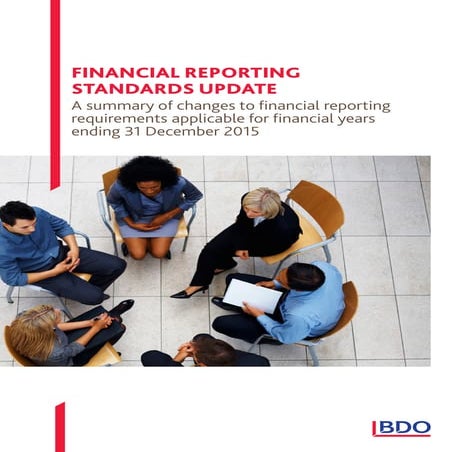 FINANCIAL REPORTING STANDARDS UPDATE

A summary of changes to financial reporting requirements applicable for financial years ending 31 December 2015

BDO